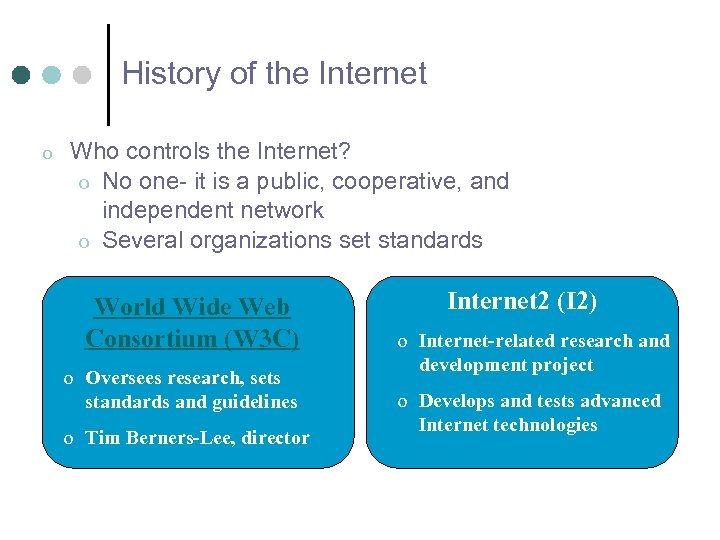 History of the Internet

o Who controls the Internet?
  o No one- it is a public, cooperative, and independent network
  o Several organizations set standards

World Wide Web Consortium (W3C)

o Oversees research, sets standards and guidelines
o Tim Berners-Lee, director

Internet2 (I2)

o Internet-related research and development project
o Develops and tests advanced Internet technologies